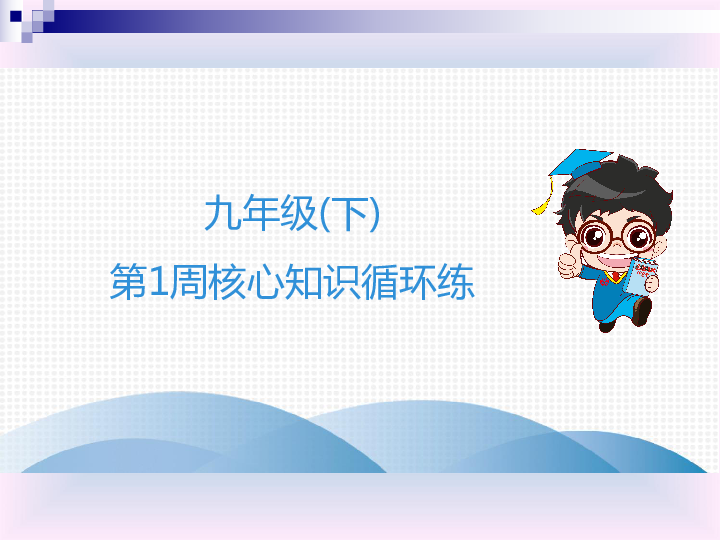 九年级(下)

第1周核心知识循环练